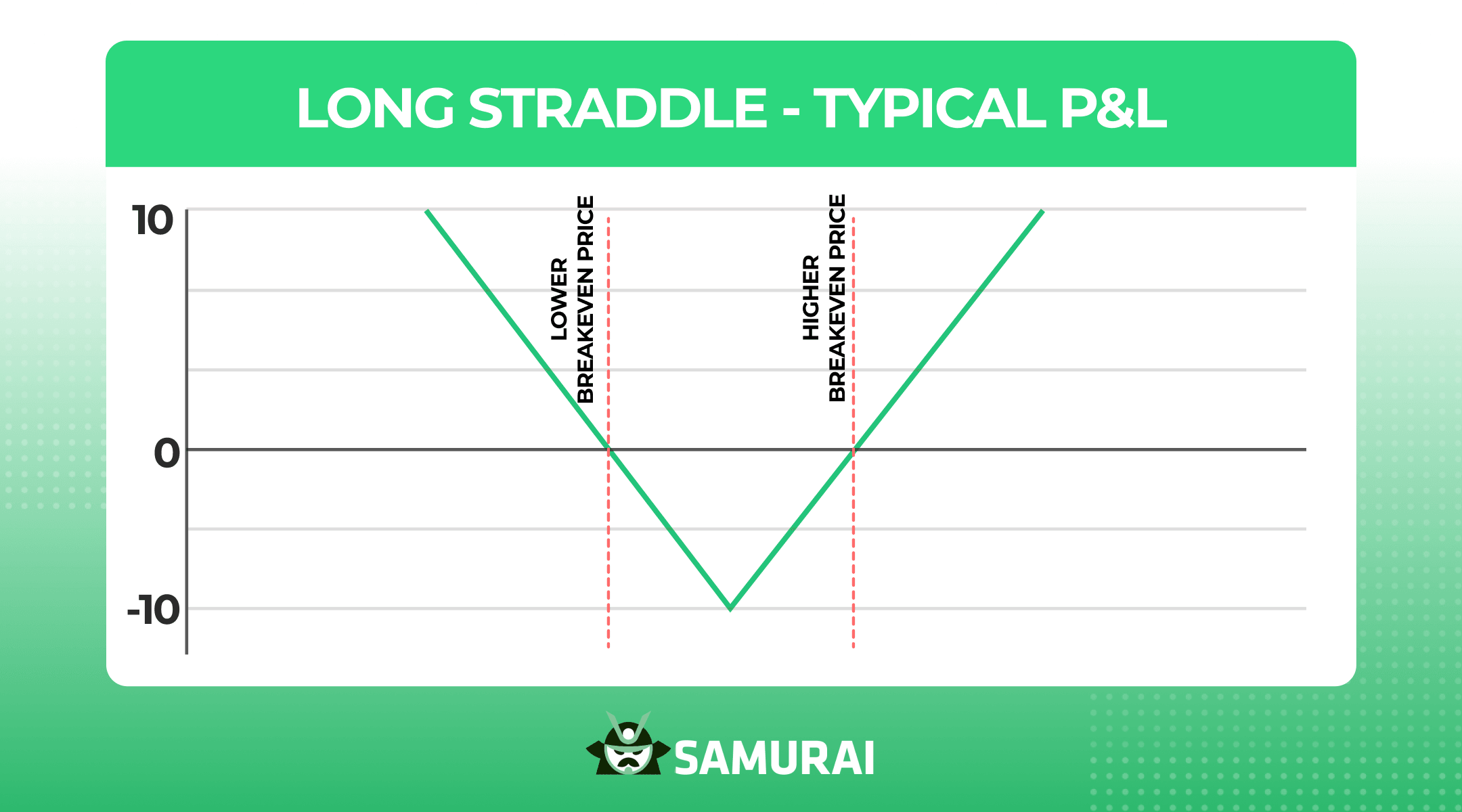 LONG STRADDLE - TYPICAL P&L

10

0

-10

LOWER BREAKEVEN PRICE

HIGHER BREAKEVEN PRICE

SAMURAI